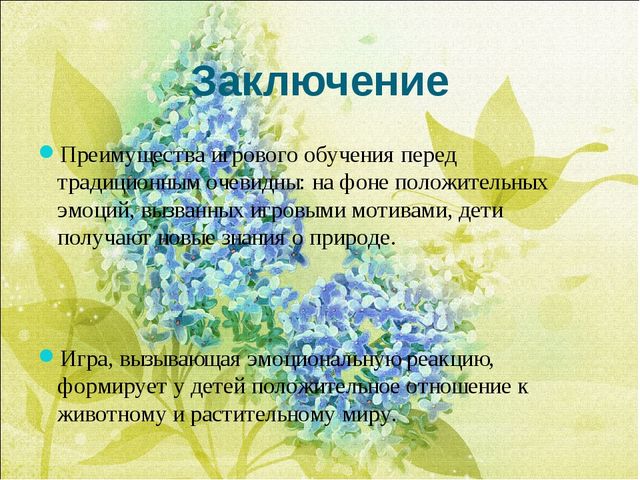 Заключение

Преимущества игрового обучения перед традиционным очевидны: на фоне положительных эмоций, вызванных игровыми мотивами, дети получают новые знания о природе.

Игра, вызывающая эмоциональную реакцию, формирует у детей положительное отношение к животному и растительному миру.